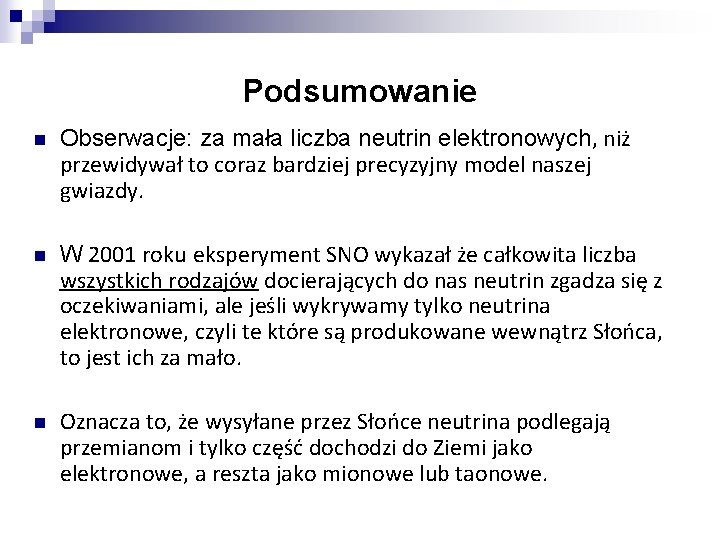 Podsumowanie

Obserwacje: za mała liczba neutrin elektronowych, niż przewidywał to coraz bardziej precyzyjny model naszej gwiazdy.

W 2001 roku eksperyment SNO wykazał że całkowita liczba wszystkich rodzajów docierających do nas neutrin zgadza się z oczekiwaniami, ale jeśli wykrywamy tylko neutrina elektronowe, czyli te które są produkowane wewnątrz Słońca, to jest ich za mało.

Oznacza to, że wysyłane przez Słońce neutrina podlegają przemianom i tylko część dochodzi do Ziemi jako elektronowe, a reszta jako mionowe lub taonowe.